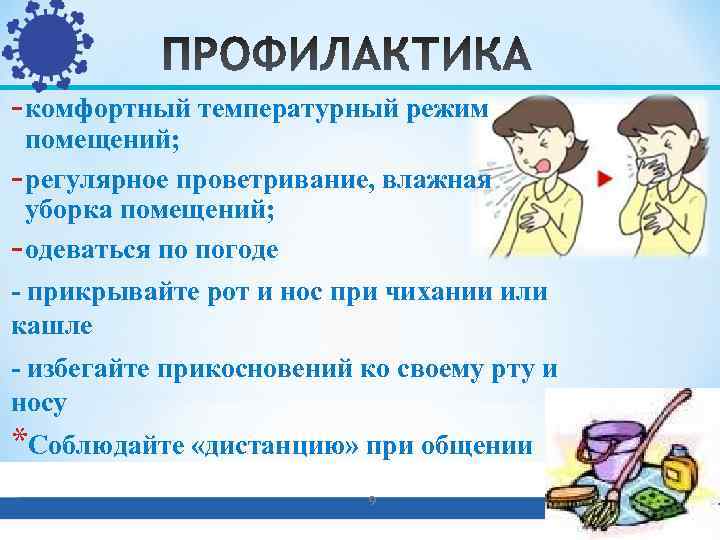 ПРОФИЛАКТИКА

-комфортный температурный режим помещений;

-регулярное проветривание, влажная уборка помещений;

-одеваться по погоде

- прикрывайте рот и нос при чихании или кашле

- избегайте прикосновений ко своему рту и носу

*Соблюдайте «дистанцию» при общении

9